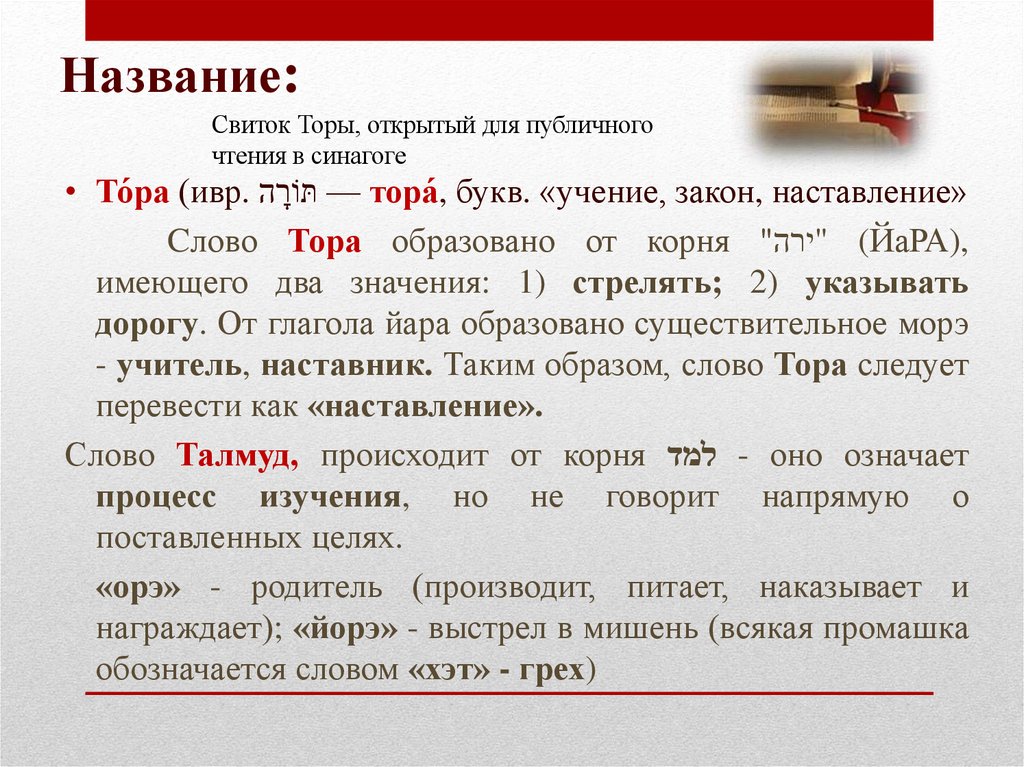 Название:

Свиток Торы, открытый для публичного чтения в синагоге

• То́ра (ивр. תּוֹרָה — тора́, букв. «учение, закон, наставление»

Слово Тора образовано от корня "ירה" (ЙаРА), имеющего два значения: 1) стрелять; 2) указывать дорогу. От глагола йара образовано существительное морэ - учитель, наставник. Таким образом, слово Тора следует перевести как «наставление».

Слово Талмуд, происходит от корня למד - оно означает процесс изучения, но не говорит напрямую о поставленных целях.

«орэ» - родитель (производит, питает, наказывает и награждает); «йорэ» - выстрел в мишень (всякая промашка обозначается словом «хэт» - грех)